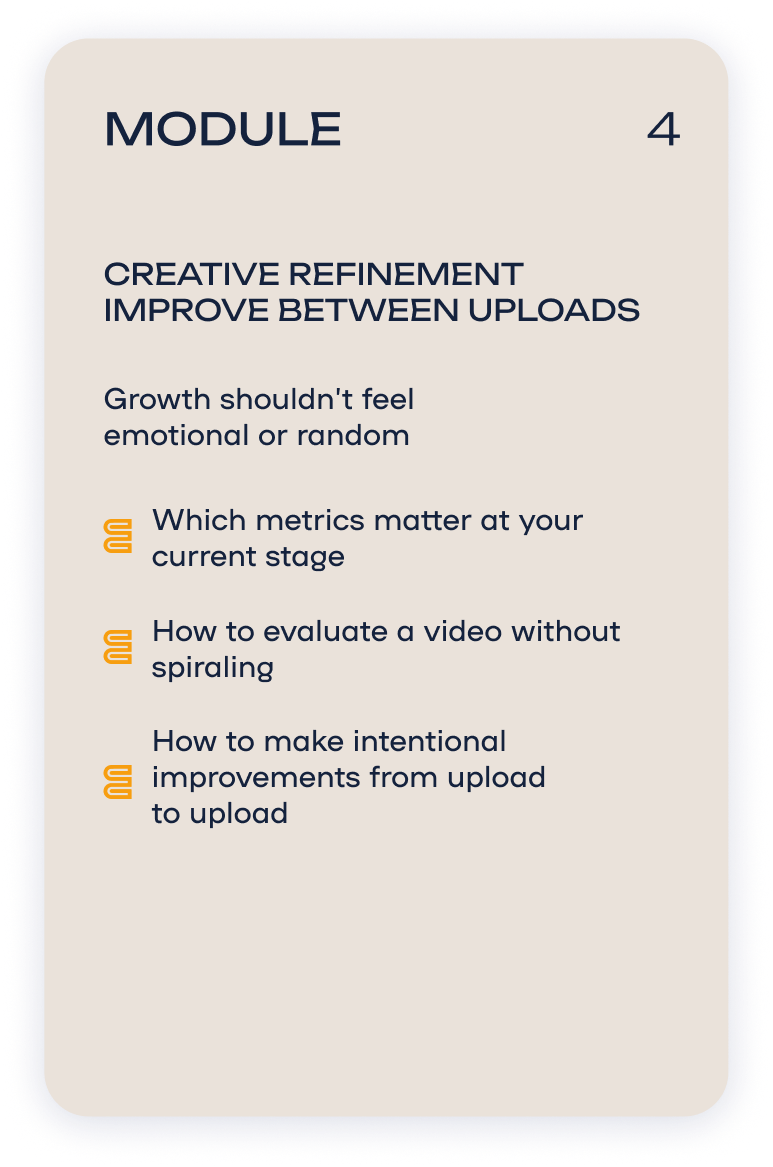 MODULE 4

CREATIVE REFINEMENT
IMPROVE BETWEEN UPLOADS

Growth shouldn't feel emotional or random

Which metrics matter at your current stage

How to evaluate a video without spiraling

How to make intentional improvements from upload to upload